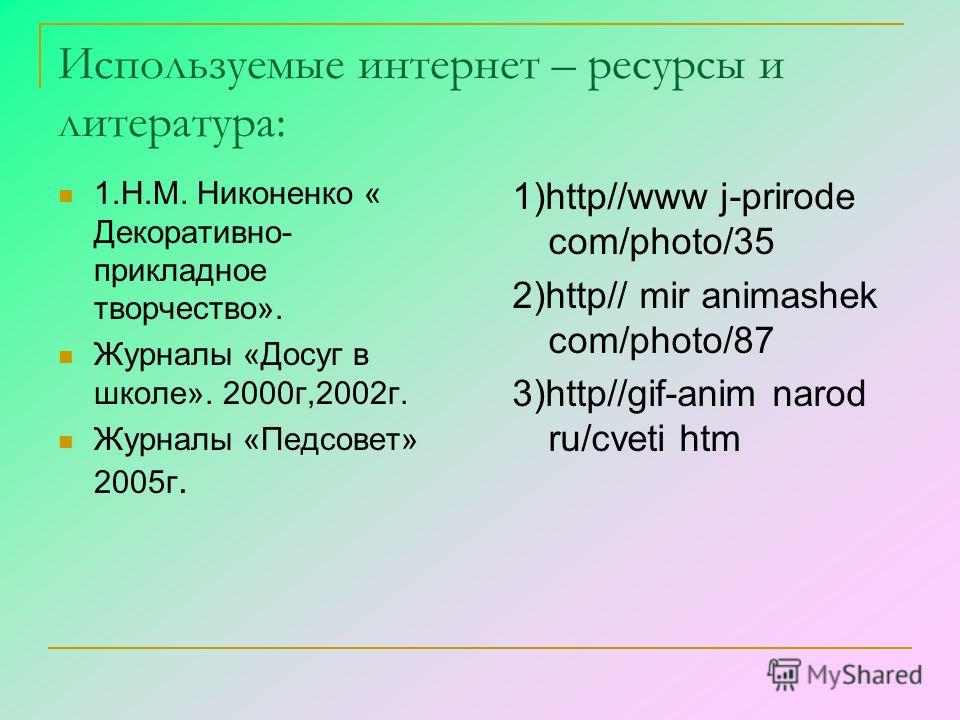 Используемые интернет – ресурсы и литература:

1.Н.М. Никоненко « Декоративно-прикладное творчество».

Журналы «Досуг в школе». 2000г,2002г.

Журналы «Педсовет» 2005г.

1)http//www j-prirode com/photo/35

2)http// mir animashek com/photo/87

3)http//gif-anim narod ru/cveti htm

MyShared